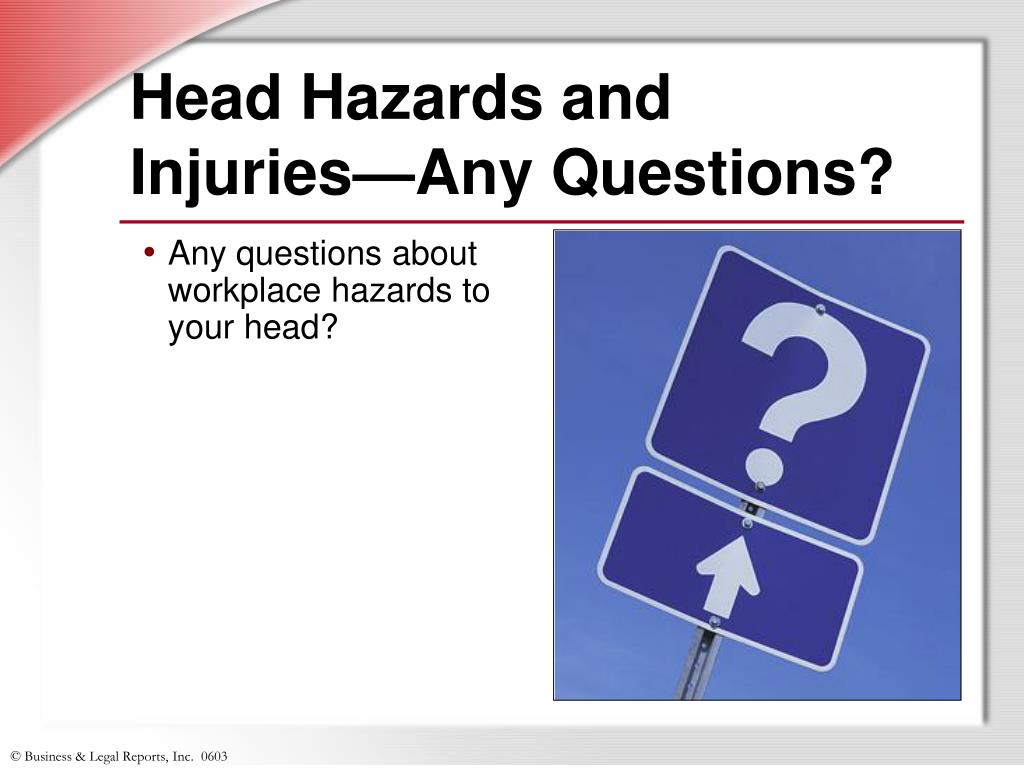 Head Hazards and Injuries—Any Questions?

• Any questions about workplace hazards to your head?

?

© Business & Legal Reports, Inc. 0603